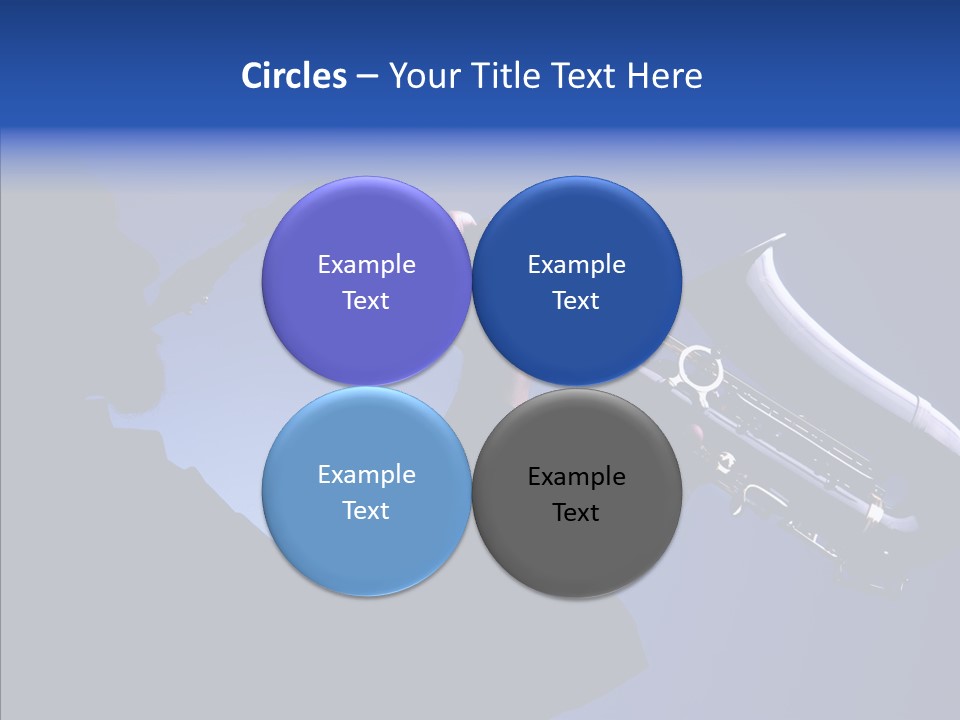 Circles – Your Title Text Here

Example Text

Example Text

Example Text

Example Text